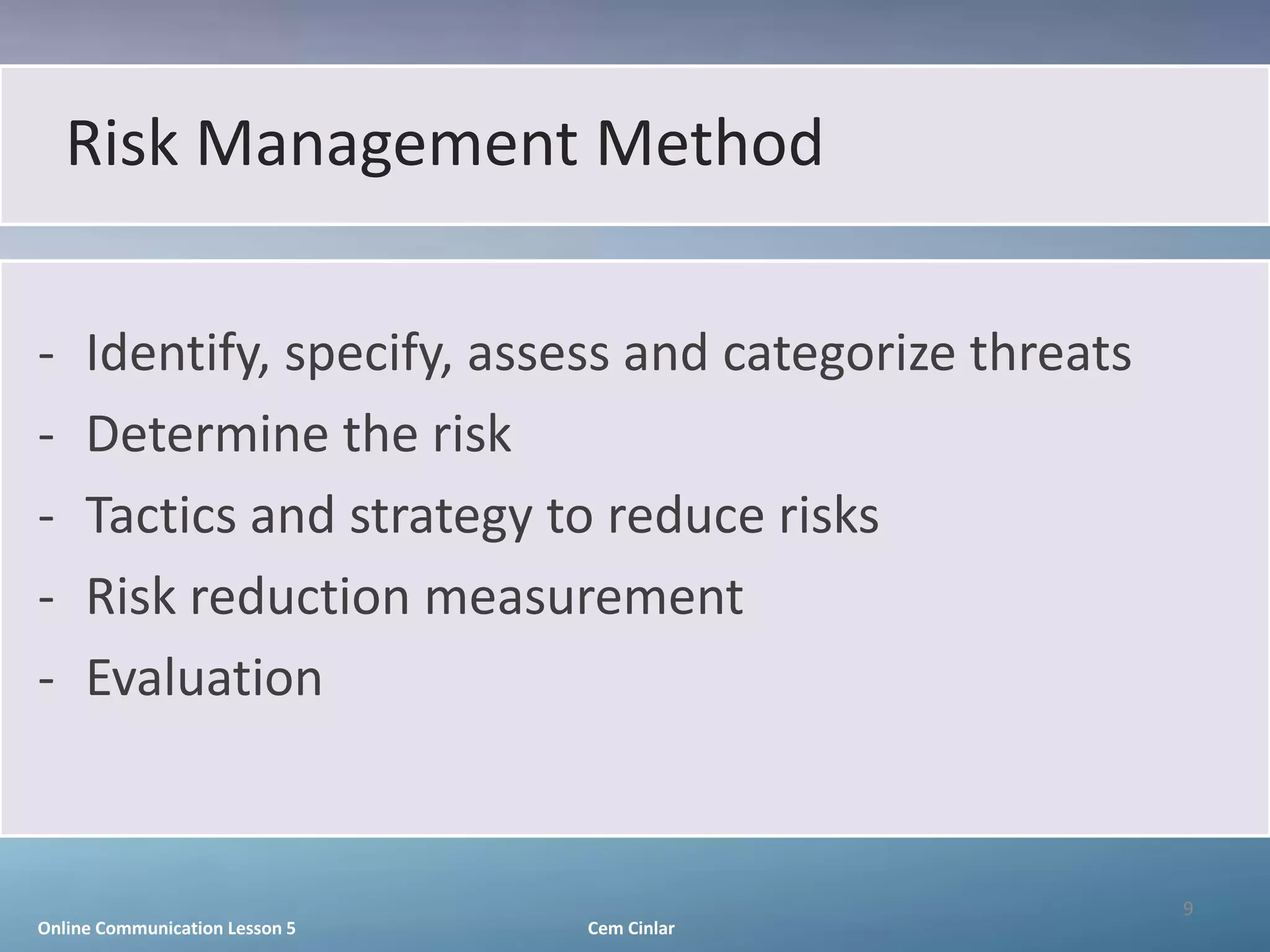 Risk Management Method

- Identify, specify, assess and categorize threats
- Determine the risk
- Tactics and strategy to reduce risks
- Risk reduction measurement
- Evaluation

9

Online Communication Lesson 5

Cem Cinlar